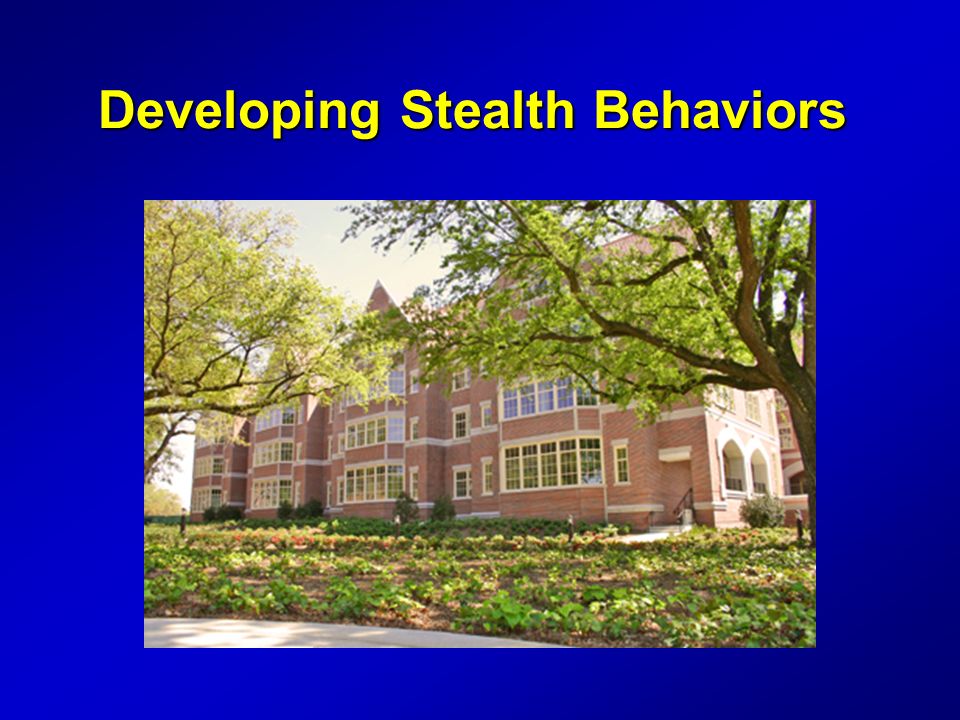 Developing Stealth Behaviors